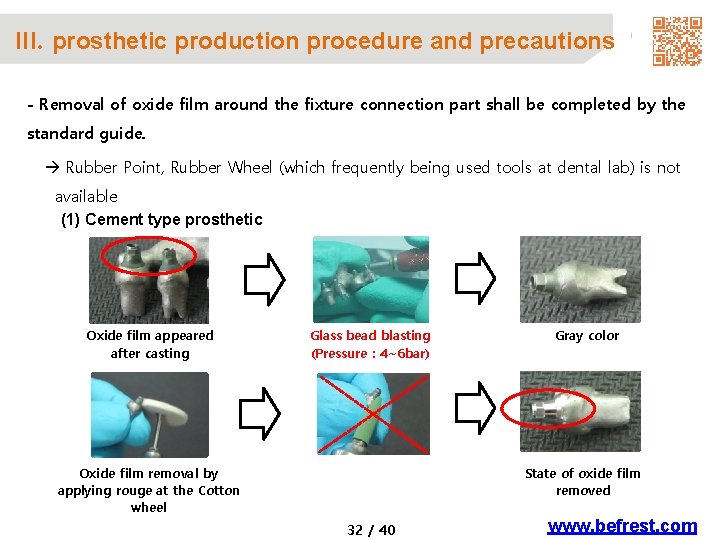 III. prosthetic production procedure and precautions

- Removal of oxide film around the fixture connection part shall be completed by the standard guide.

→ Rubber Point, Rubber Wheel (which frequently being used tools at dental lab) is not available

(1) Cement type prosthetic

Oxide film appeared after casting

Glass bead blasting (Pressure : 4~6bar)

Gray color

Oxide film removal by applying rouge at the Cotton wheel

State of oxide film removed

32 / 40

www.befrest.com